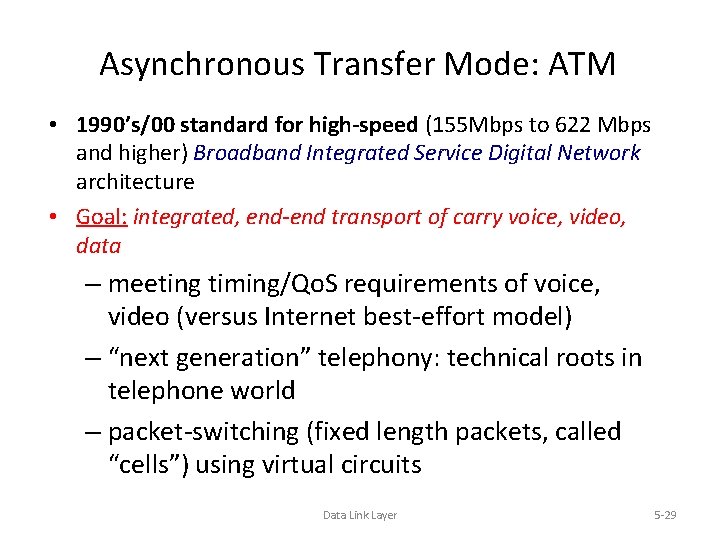 Asynchronous Transfer Mode: ATM

• 1990's/00 standard for high-speed (155Mbps to 622 Mbps and higher) Broadband Integrated Service Digital Network architecture

• Goal: integrated, end-end transport of carry voice, video, data

– meeting timing/QoS requirements of voice, video (versus Internet best-effort model)

– "next generation" telephony: technical roots in telephone world

– packet-switching (fixed length packets, called "cells") using virtual circuits

Data Link Layer

5-29